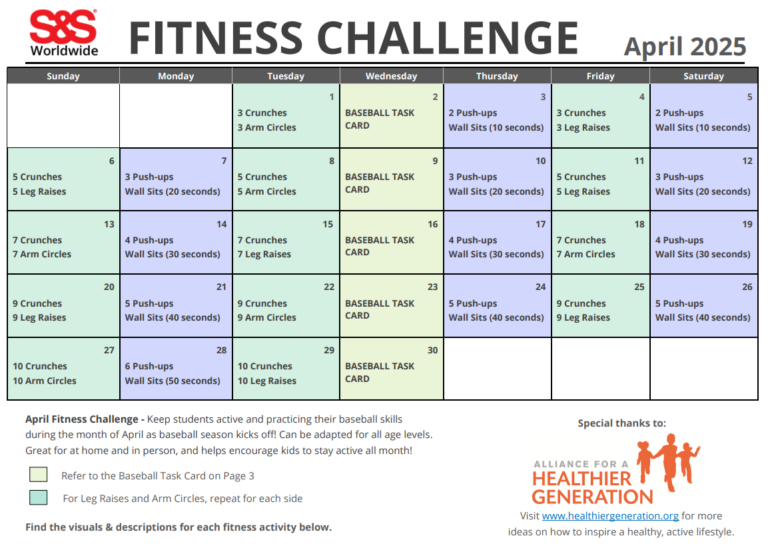 S&S Worldwide

FITNESS CHALLENGE

April 2025

| Sunday | Monday | Tuesday | Wednesday | Thursday | Friday | Saturday |
|---|---|---|---|---|---|---|
| | | 1 3 Crunches 3 Arm Circles | 2 BASEBALL TASK CARD | 3 2 Push-ups Wall Sits (10 seconds) | 4 3 Crunches 3 Leg Raises | 5 2 Push-ups Wall Sits (10 seconds) |
| 6 5 Crunches 5 Leg Raises | 7 3 Push-ups Wall Sits (20 seconds) | 8 5 Crunches 5 Arm Circles | 9 BASEBALL TASK CARD | 10 3 Push-ups Wall Sits (20 seconds) | 11 5 Crunches 5 Leg Raises | 12 3 Push-ups Wall Sits (20 seconds) |
| 13 7 Crunches 7 Arm Circles | 14 4 Push-ups Wall Sits (30 seconds) | 15 7 Crunches 7 Leg Raises | 16 BASEBALL TASK CARD | 17 4 Push-ups Wall Sits (30 seconds) | 18 7 Crunches 7 Arm Circles | 19 4 Push-ups Wall Sits (30 seconds) |
| 20 9 Crunches 9 Leg Raises | 21 5 Push-ups Wall Sits (40 seconds) | 22 9 Crunches 9 Arm Circles | 23 BASEBALL TASK CARD | 24 5 Push-ups Wall Sits (40 seconds) | 25 9 Crunches 9 Leg Raises | 26 5 Push-ups Wall Sits (40 seconds) |
| 27 10 Crunches 10 Arm Circles | 28 6 Push-ups Wall Sits (50 seconds) | 29 10 Crunches 10 Leg Raises | 30 BASEBALL TASK CARD | | | |

April Fitness Challenge - Keep students active and practicing their baseball skills during the month of April as baseball season kicks off! Can be adapted for all age levels. Great for at home and in person, and helps encourage kids to stay active all month!

Refer to the Baseball Task Card on Page 3

For Leg Raises and Arm Circles, repeat for each side

Find the visuals & descriptions for each fitness activity below.

Special thanks to:

ALLIANCE FOR A HEALTHIER GENERATION

Visit www.healthiergeneration.org for more ideas on how to inspire a healthy, active lifestyle.